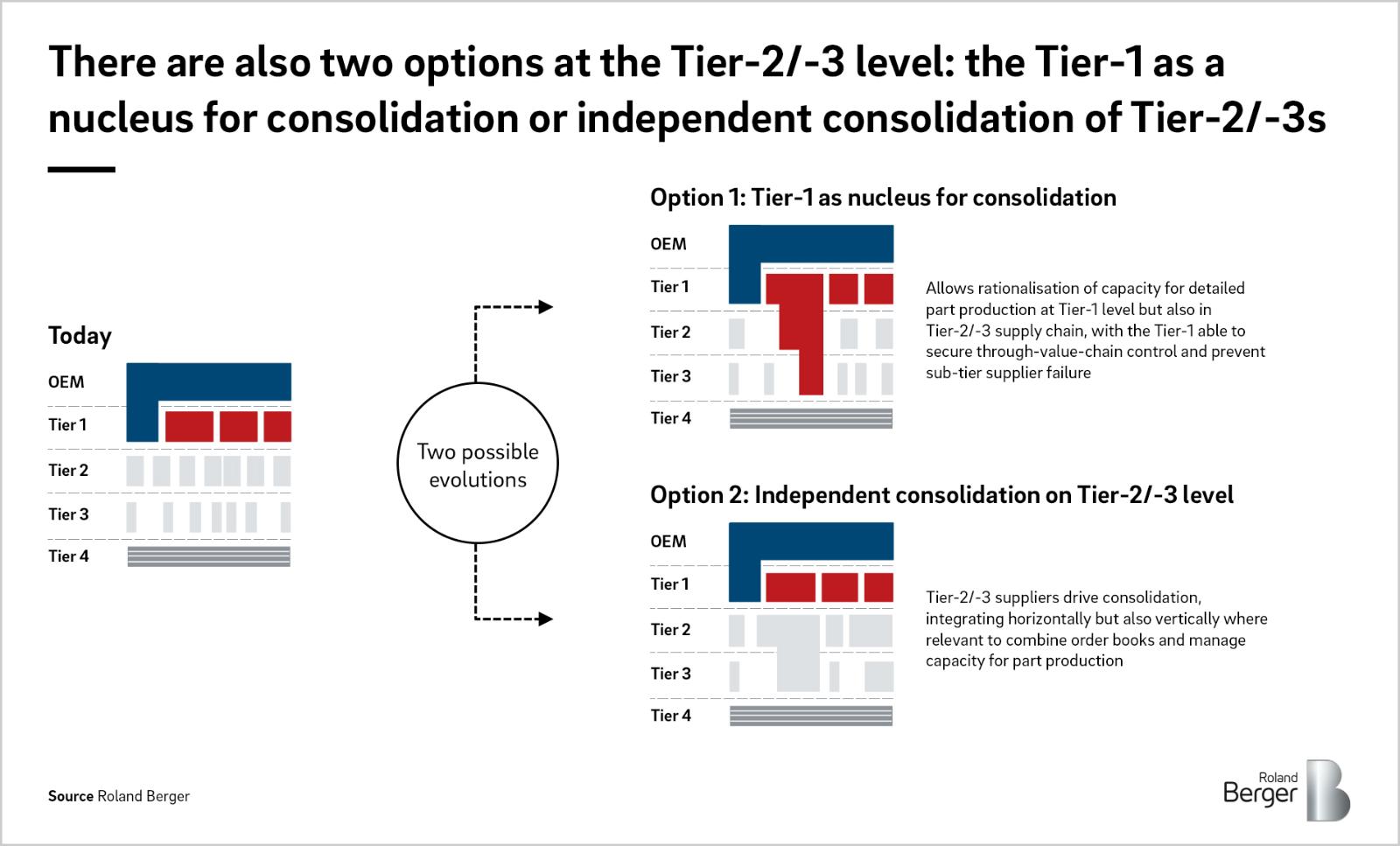 There are also two options at the Tier-2/-3 level: the Tier-1 as a nucleus for consolidation or independent consolidation of Tier-2/-3s

Today

OEM

Tier 1

Tier 2

Tier 3

Tier 4

Two possible evolutions

Option 1: Tier-1 as nucleus for consolidation

OEM

Tier 1

Tier 2

Tier 3

Tier 4

Allows rationalisation of capacity for detailed part production at Tier-1 level but also in Tier-2/-3 supply chain, with the Tier-1 able to secure through-value-chain control and prevent sub-tier supplier failure

Option 2: Independent consolidation on Tier-2/-3 level

OEM

Tier 1

Tier 2

Tier 3

Tier 4

Tier-2/-3 suppliers drive consolidation, integrating horizontally but also vertically where relevant to combine order books and manage capacity for part production

Source Roland Berger

Roland Berger